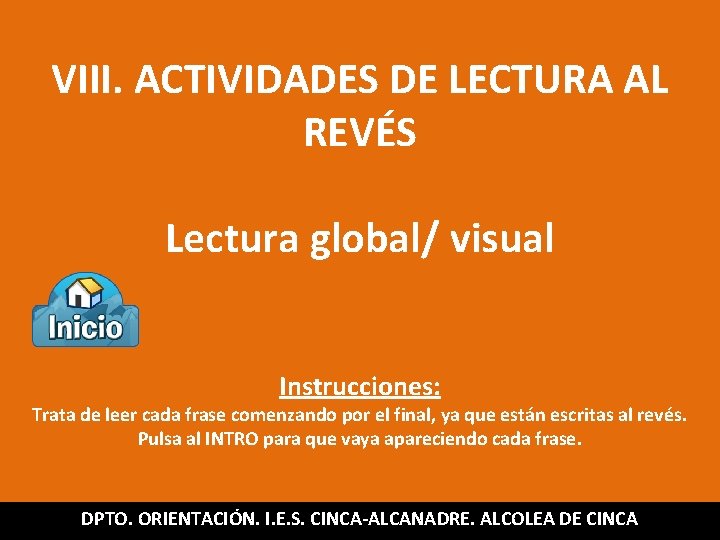 VIII. ACTIVIDADES DE LECTURA AL REVÉS

Lectura global/ visual

Inicio

Instrucciones:
Trata de leer cada frase comenzando por el final, ya que están escritas al revés. Pulsa al INTRO para que vaya apareciendo cada frase.

DPTO. ORIENTACIÓN. I.E.S. CINCA-ALCANADRE. ALCOLEA DE CINCA